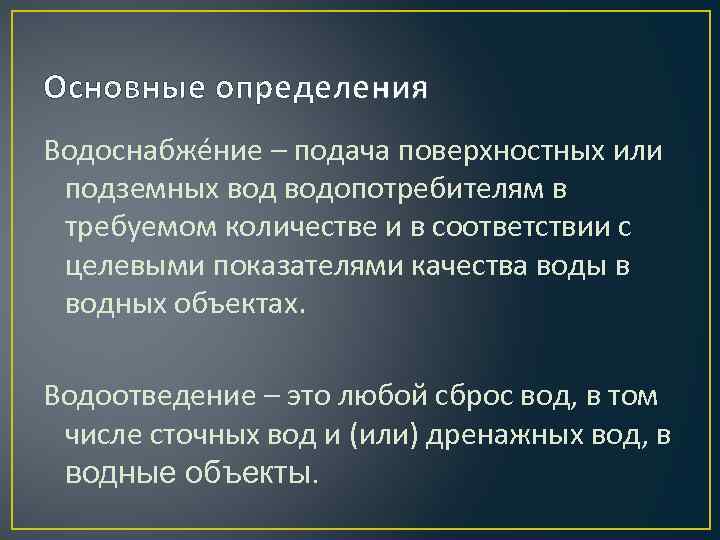 Основные определения

Водоснабже́ние – подача поверхностных или подземных вод водопотребителям в требуемом количестве и в соответствии с целевыми показателями качества воды в водных объектах.

Водоотведение – это любой сброс вод, в том числе сточных вод и (или) дренажных вод, в водные объекты.